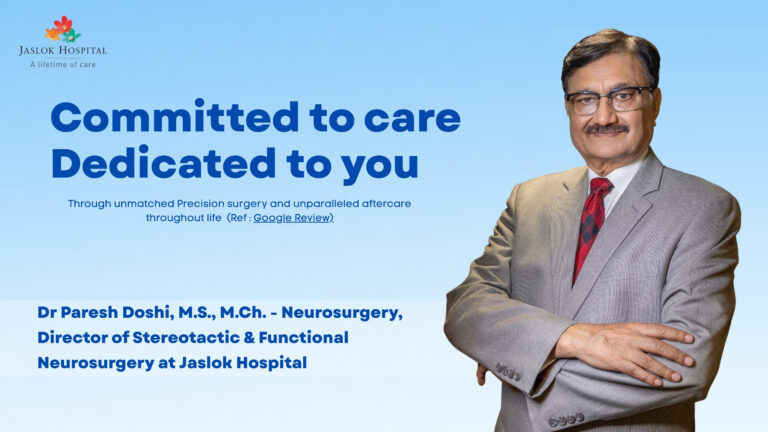 JASLOK HOSPITAL
A lifetime of care

Committed to care
Dedicated to you

Through unmatched Precision surgery and unparalleled aftercare throughout life (Ref : Google Review)

Dr Paresh Doshi, M.S., M.Ch. - Neurosurgery, Director of Stereotactic & Functional Neurosurgery at Jaslok Hospital